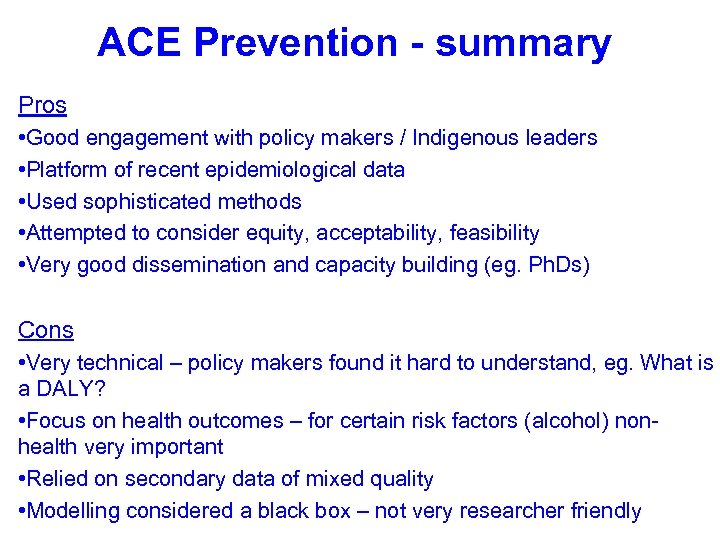 ACE Prevention - summary

Pros

•Good engagement with policy makers / Indigenous leaders

•Platform of recent epidemiological data

•Used sophisticated methods

•Attempted to consider equity, acceptability, feasibility

•Very good dissemination and capacity building (eg. PhDs)

Cons

•Very technical – policy makers found it hard to understand, eg. What is a DALY?

•Focus on health outcomes – for certain risk factors (alcohol) non-health very important

•Relied on secondary data of mixed quality

•Modelling considered a black box – not very researcher friendly